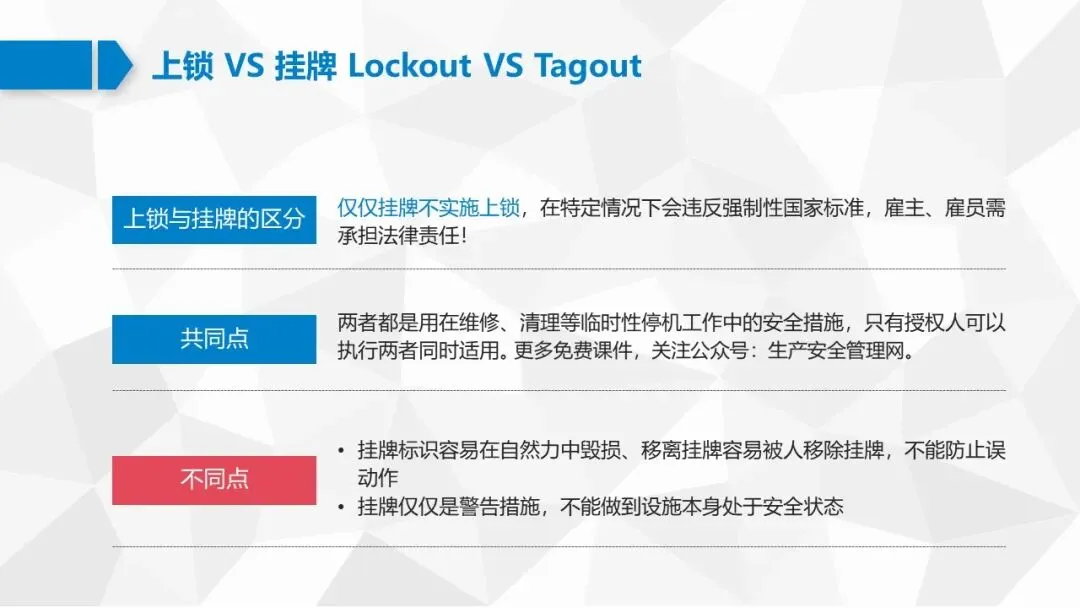 上锁 VS 挂牌 Lockout VS Tagout

上锁与挂牌的区分

仅仅挂牌不实施上锁，在特定情况下会违反强制性国家标准，雇主、雇员需承担法律责任！

共同点

两者都是用在维修、清理等临时性停机工作中的安全措施，只有授权人可以执行两者同时适用。更多免费课件，关注公众号：生产安全管理网。

不同点

• 挂牌标识容易在自然力中毁损、移离挂牌容易被人移除挂牌，不能防止误动作
• 挂牌仅仅是警告措施，不能做到设施本身处于安全状态